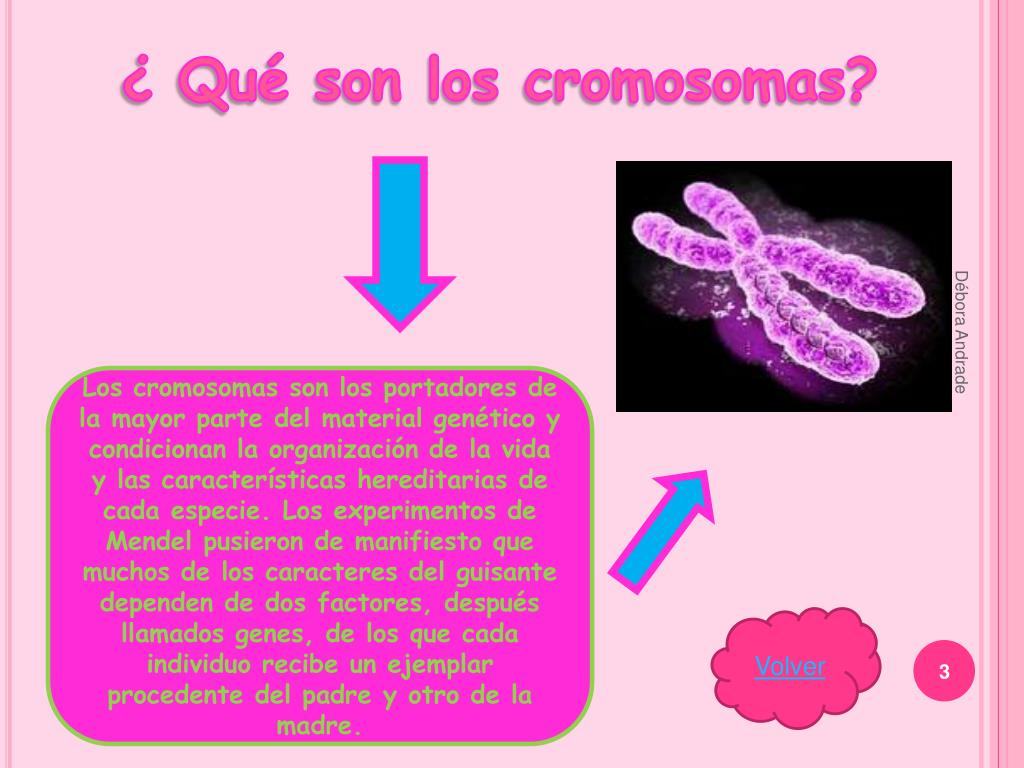 ¿ Qué son los cromosomas?

Los cromosomas son los portadores de la mayor parte del material genético y condicionan la organización de la vida y las características hereditarias de cada especie. Los experimentos de Mendel pusieron de manifiesto que muchos de los caracteres del guisante dependen de dos factores, después llamados genes, de los que cada individuo recibe un ejemplar procedente del padre y otro de la madre.

Débora Andrade

Volver

3